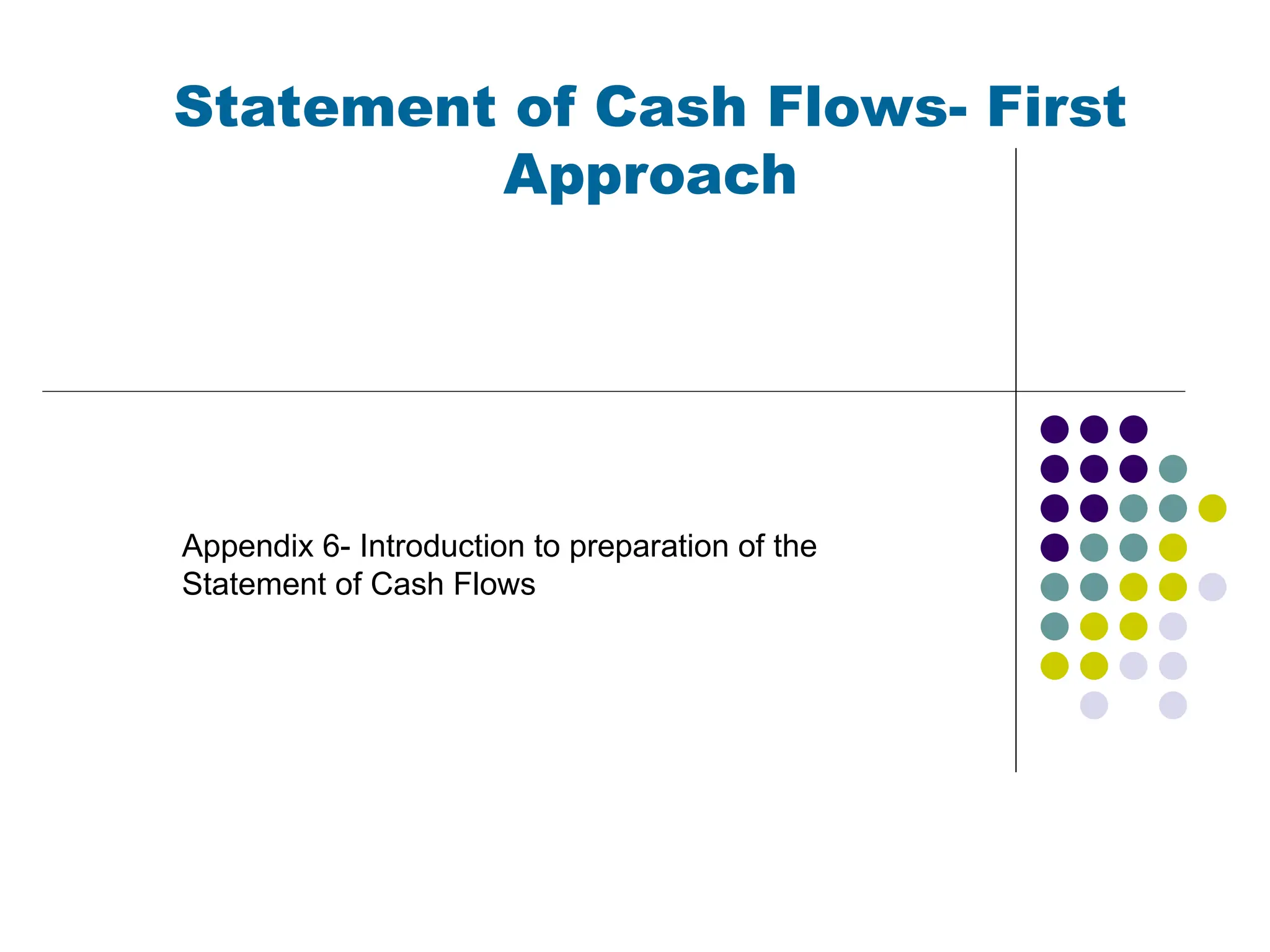 Statement of Cash Flows- First Approach

Appendix 6- Introduction to preparation of the Statement of Cash Flows